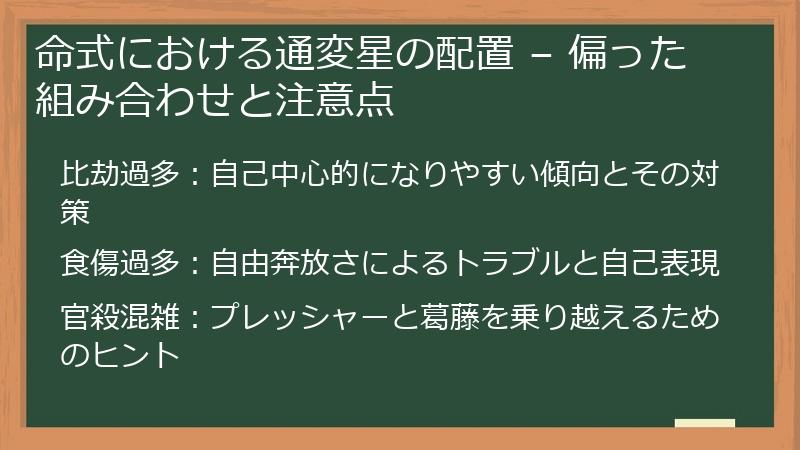 命式における通変星の配置 – 偏った組み合わせと注意点

比劫過多：自己中心的になりやすい傾向とその対策

食傷過多：自由奔放さによるトラブルと自己表現

官殺混雑：プレッシャーと葛藤を乗り越えるためのヒント